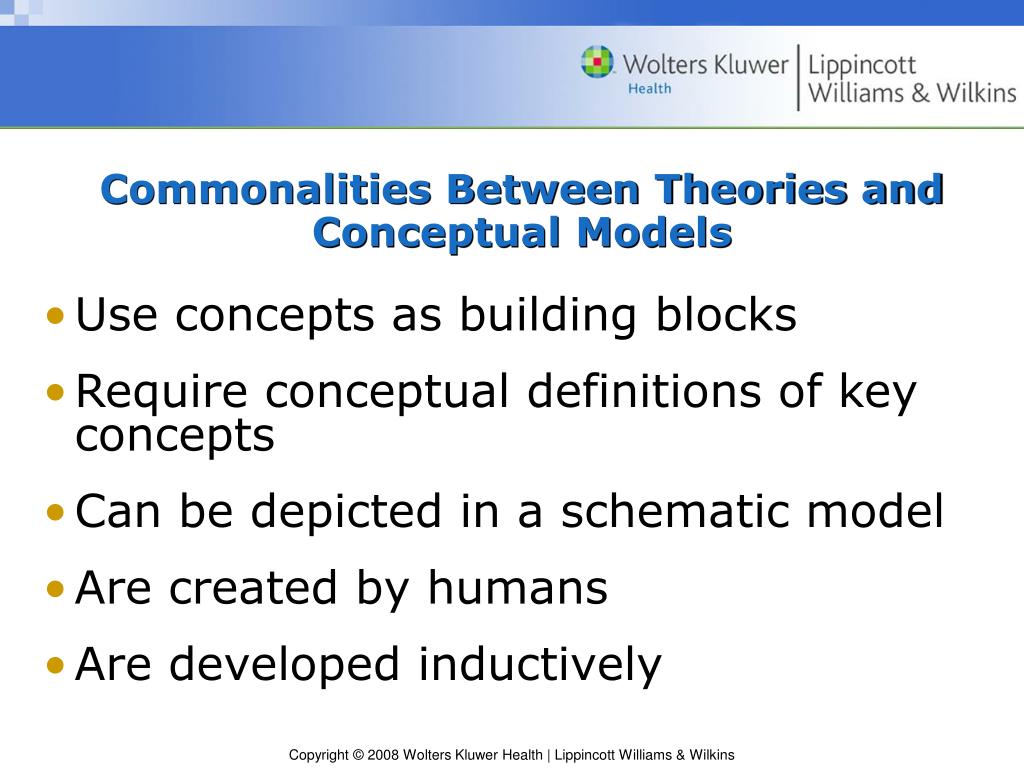 Wolters Kluwer Health | Lippincott Williams & Wilkins

Commonalities Between Theories and Conceptual Models

• Use concepts as building blocks
• Require conceptual definitions of key concepts
• Can be depicted in a schematic model
• Are created by humans
• Are developed inductively

Copyright © 2008 Wolters Kluwer Health | Lippincott Williams & Wilkins